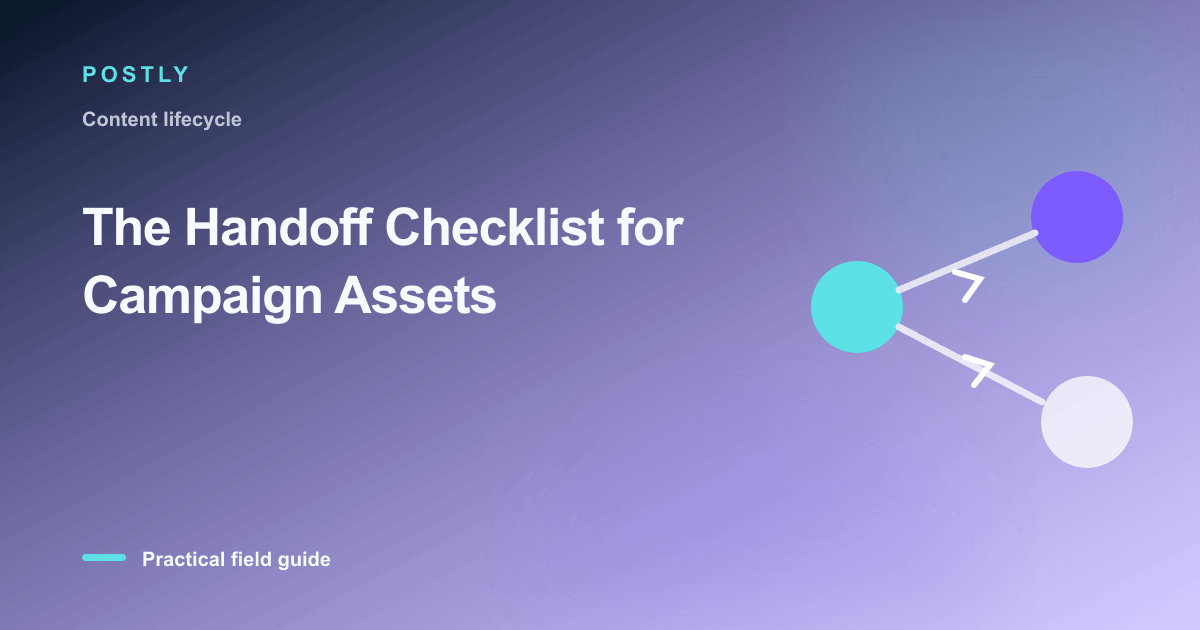 POSTLY

Content lifecycle

The Handoff Checklist for Campaign Assets

Practical field guide